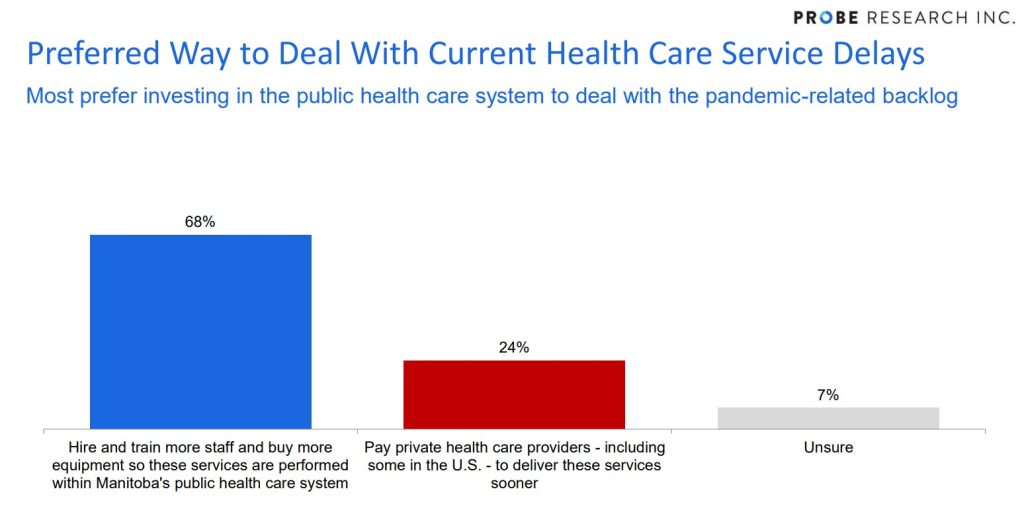 PROBE RESEARCH INC.

Preferred Way to Deal With Current Health Care Service Delays

Most prefer investing in the public health care system to deal with the pandemic-related backlog

68%

24%

7%

Hire and train more staff and buy more equipment so these services are performed within Manitoba's public health care system

Pay private health care providers - including some in the U.S. - to deliver these services sooner

Unsure